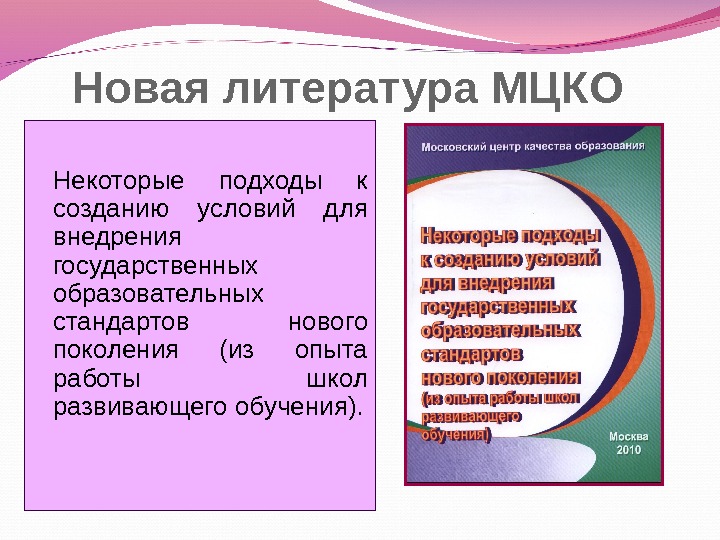 Новая литература МЦКО

Некоторые подходы к созданию условий для внедрения государственных образовательных стандартов нового поколения (из опыта работы школ развивающего обучения).

Московский центр качества образования

Некоторые подходы к созданию условий для внедрения государственных образовательных стандартов нового поколения (из опыта работы школ развивающего обучения)

Москва 2010